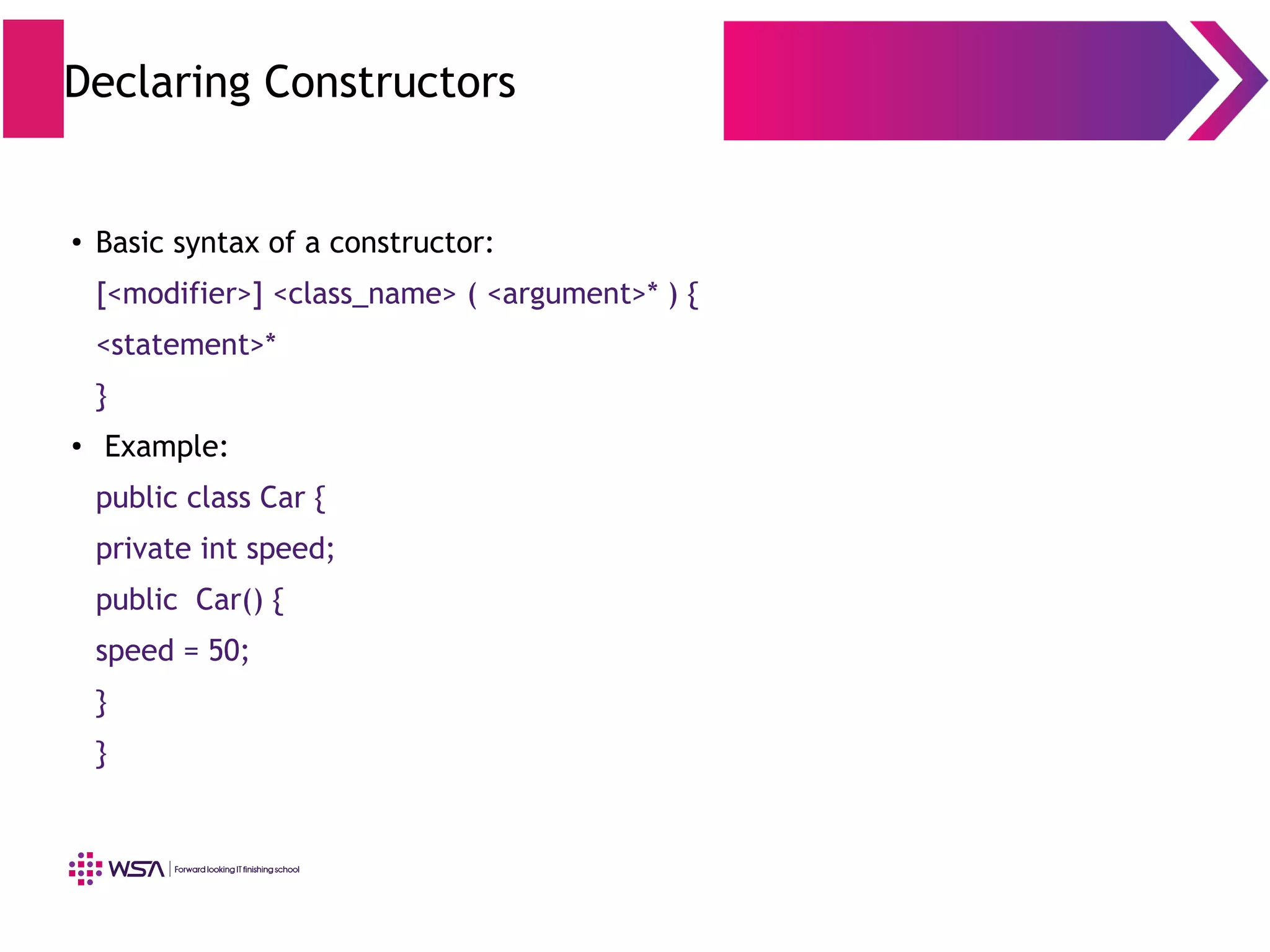 Declaring Constructors

• Basic syntax of a constructor:

[<modifier>] <class_name> ( <argument>* ) {

<statement>*

}

• Example:

public class Car {

private int speed;

public Car() {

speed = 50;

}

}

WSA | Forward looking IT finishing school